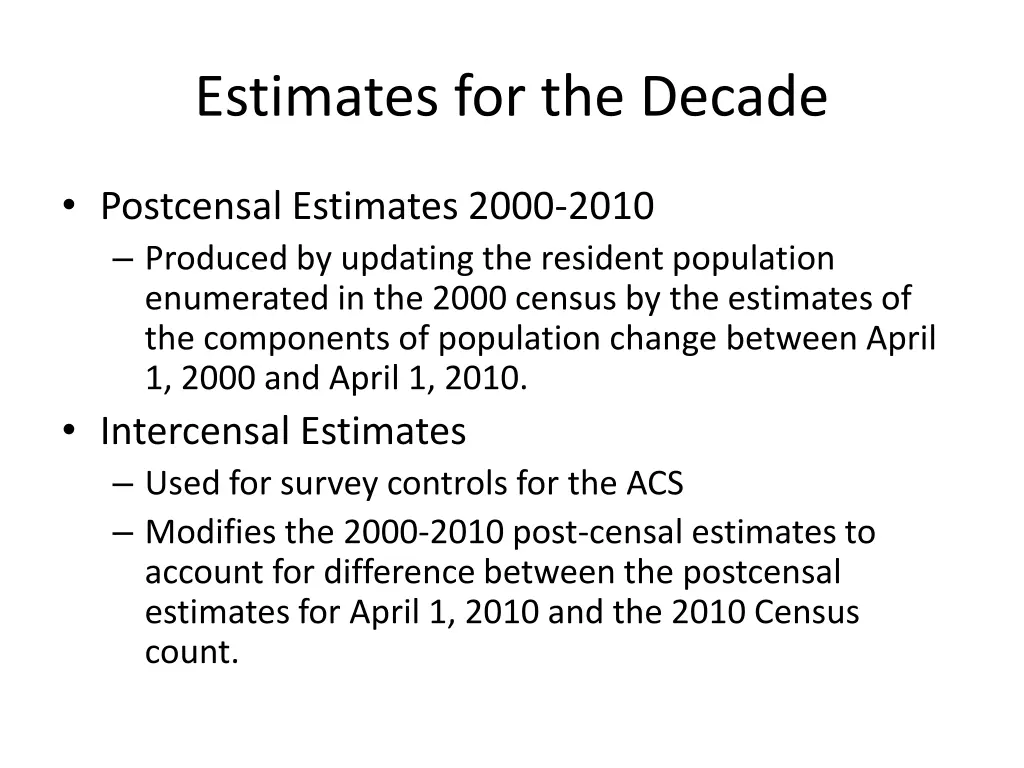 Estimates for the Decade

• Postcensal Estimates 2000-2010
– Produced by updating the resident population enumerated in the 2000 census by the estimates of the components of population change between April 1, 2000 and April 1, 2010.

• Intercensal Estimates
– Used for survey controls for the ACS
– Modifies the 2000-2010 post-censal estimates to account for difference between the postcensal estimates for April 1, 2010 and the 2010 Census count.